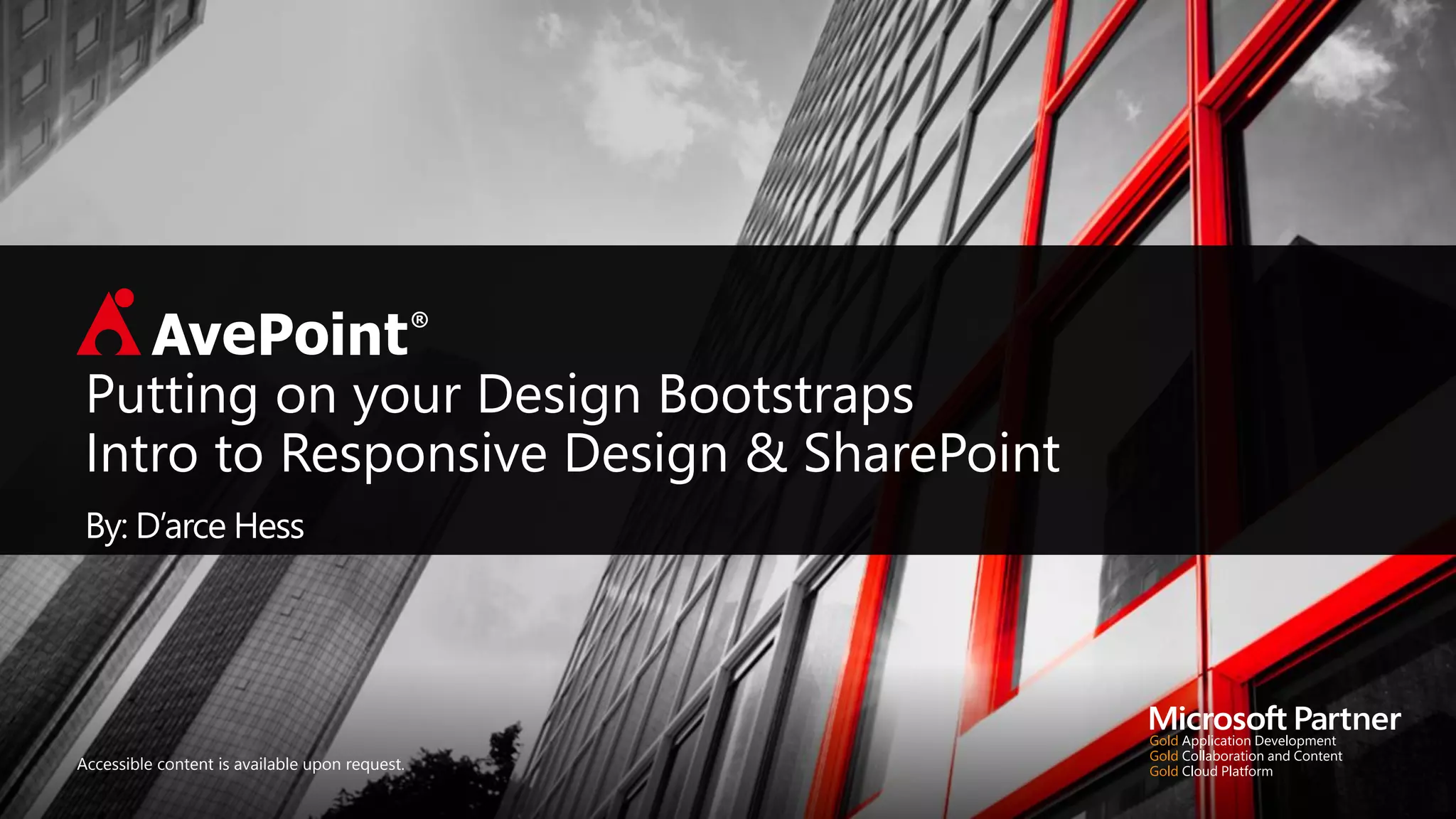 AvePoint®

Putting on your Design Bootstraps
Intro to Responsive Design & SharePoint

By: D'arce Hess

Accessible content is available upon request.

Microsoft Partner
Gold Application Development
Gold Collaboration and Content
Gold Cloud Platform